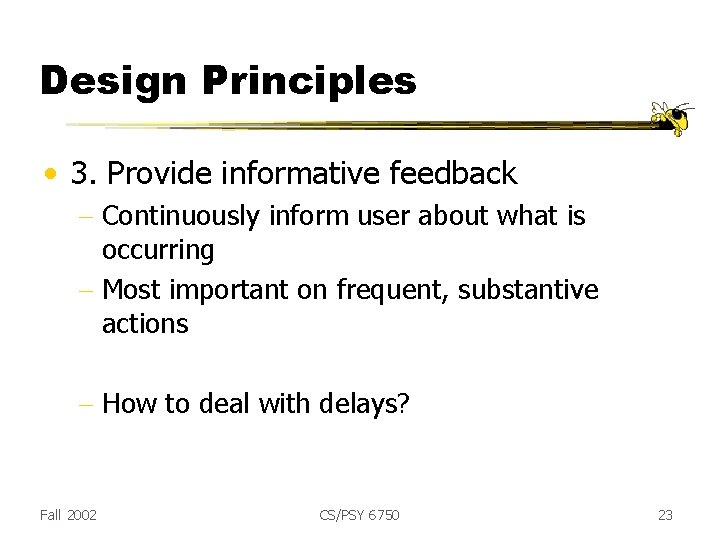 Design Principles

• 3. Provide informative feedback
– Continuously inform user about what is occurring
– Most important on frequent, substantive actions

– How to deal with delays?

Fall 2002
CS/PSY 6750
23